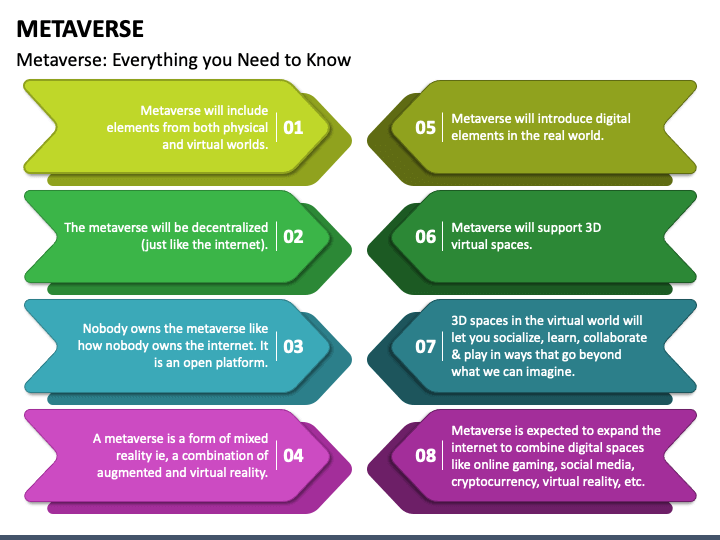 METAVERSE

Metaverse: Everything you Need to Know

Metaverse will include elements from both physical and virtual worlds. 01

The metaverse will be decentralized (just like the internet). 02

Nobody owns the metaverse like how nobody owns the internet. It is an open platform. 03

A metaverse is a form of mixed reality ie, a combination of augmented and virtual reality. 04

05 Metaverse will introduce digital elements in the real world.

06 Metaverse will support 3D virtual spaces.

07 3D spaces in the virtual world will let you socialize, learn, collaborate & play in ways that go beyond what we can imagine.

08 Metaverse is expected to expand the internet to combine digital spaces like online gaming, social media, cryptocurrency, virtual reality, etc.